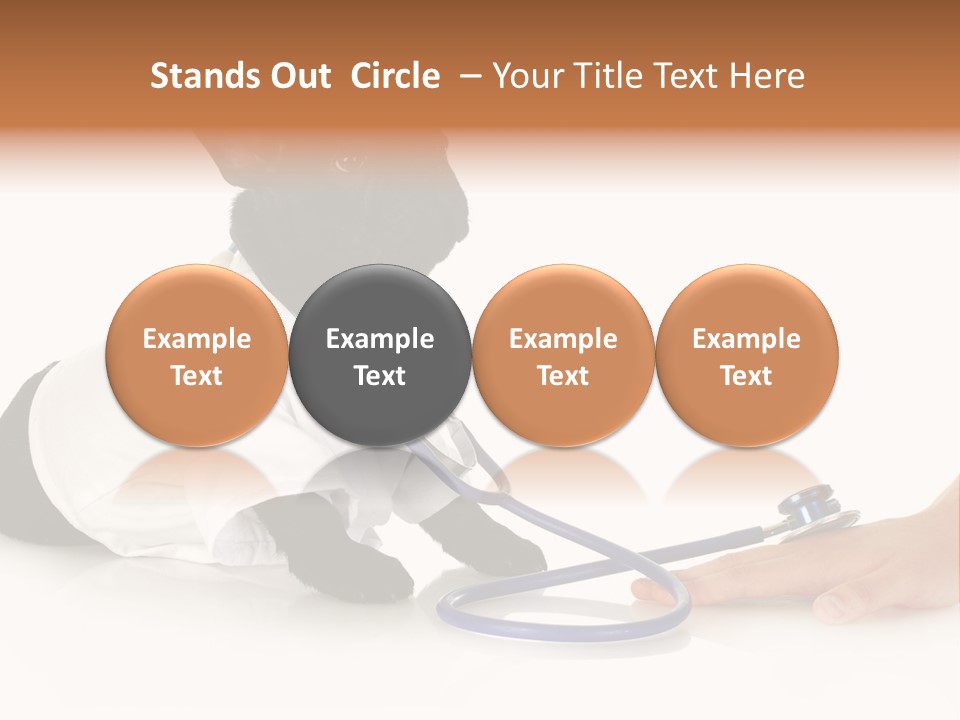 Stands Out Circle – Your Title Text Here

Example Text

Example Text

Example Text

Example Text